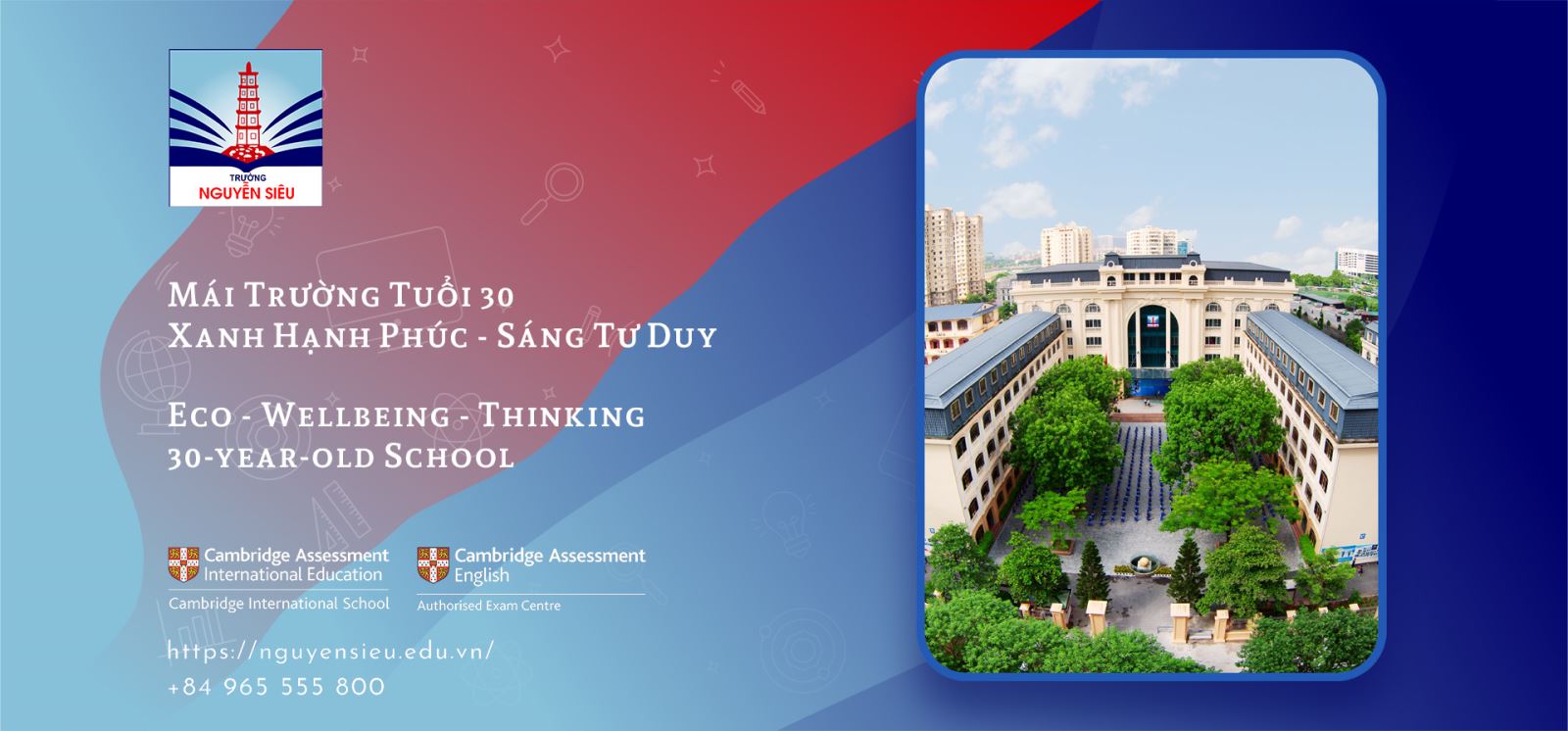 TRƯỜNG
NGUYỄN SIÊU

Mái Trường Tuổi 30
Xanh Hạnh Phúc - Sáng Tư Duy

Eco - Wellbeing - Thinking
30-year-old School

Cambridge Assessment International Education
Cambridge International School

Cambridge Assessment English
Authorised Exam Centre

https://nguyensieu.edu.vn/
+84 965 555 800